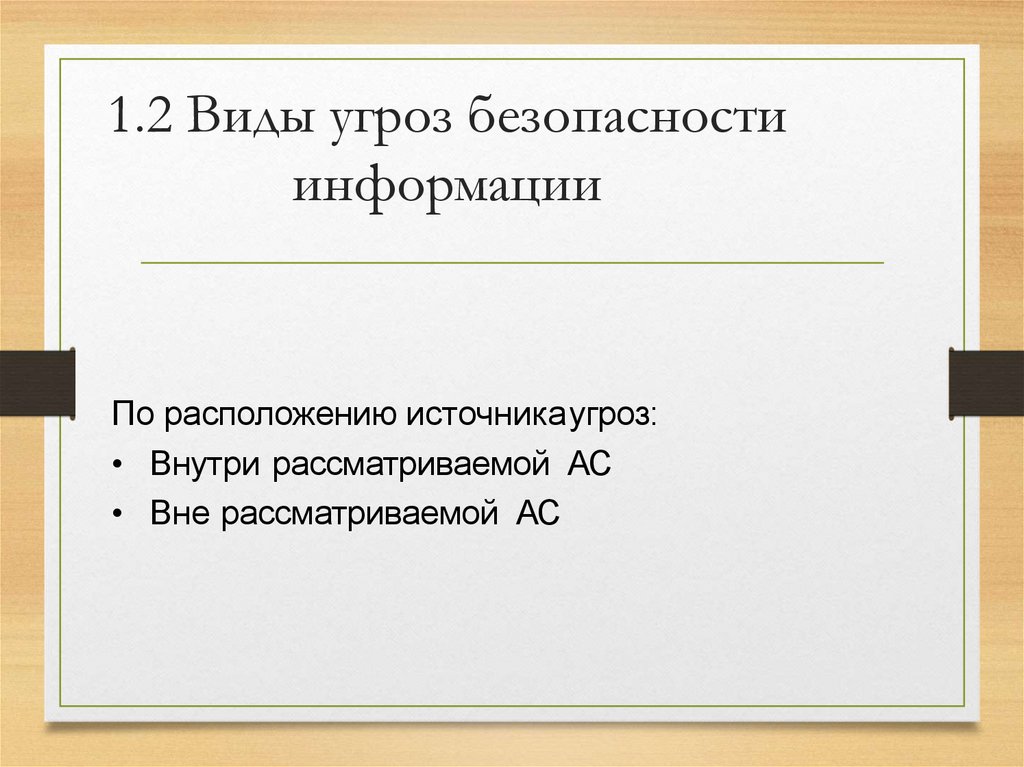 1.2 Виды угроз безопасности информации

По расположению источникаугроз:
• Внутри рассматриваемой АС
• Вне рассматриваемой АС